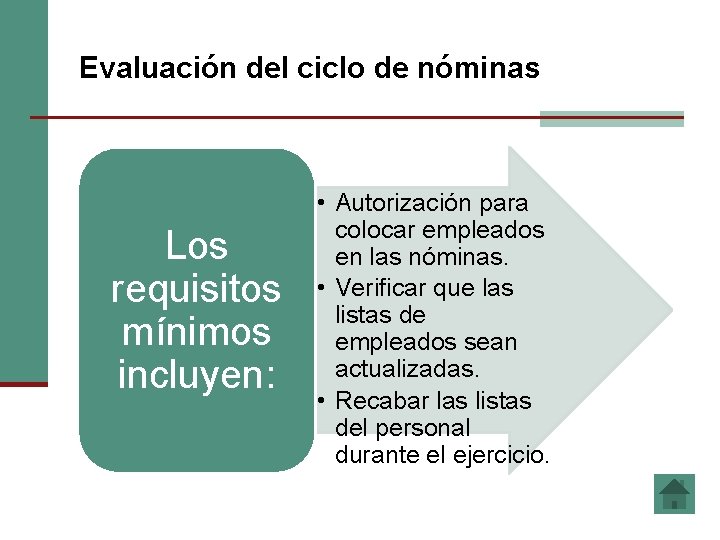 Evaluación del ciclo de nóminas

Los requisitos mínimos incluyen:

• Autorización para colocar empleados en las nóminas.
• Verificar que las listas de empleados sean actualizadas.
• Recabar las listas del personal durante el ejercicio.